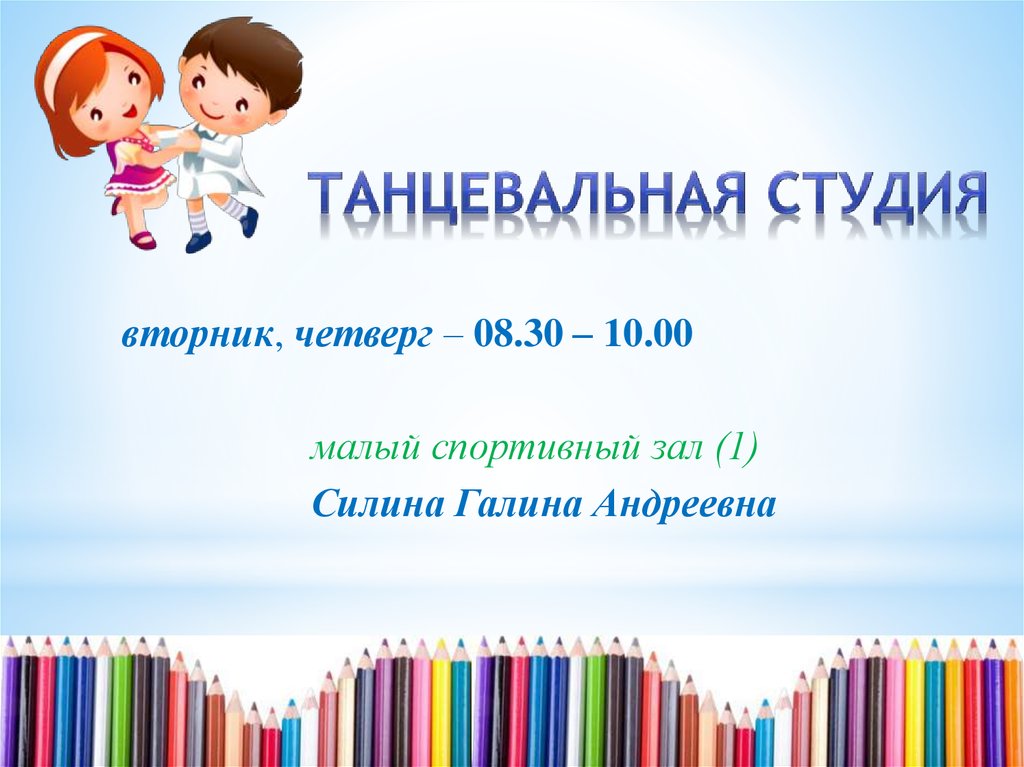 ТАНЦЕВАЛЬНАЯ СТУДИЯ

вторник, четверг – 08.30 – 10.00

малый спортивный зал (1)

Силина Галина Андреевна